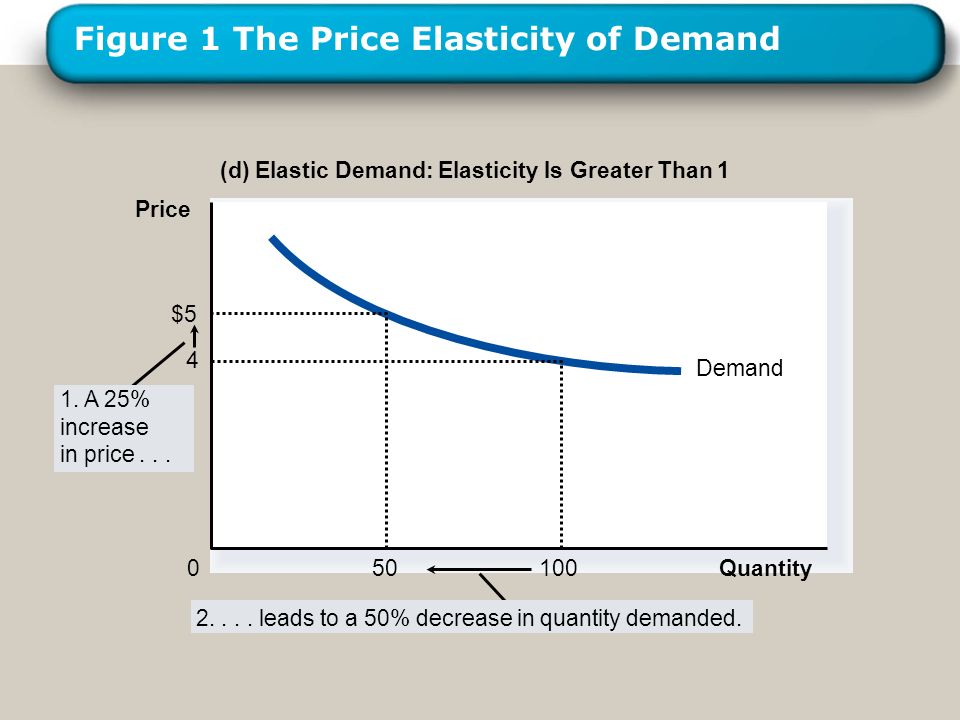 Figure 1 The Price Elasticity of Demand

(d) Elastic Demand: Elasticity Is Greater Than 1

Price

$5

4

Demand

1. A 25% increase in price . . .

0

50

100

Quantity

2. . . . leads to a 50% decrease in quantity demanded.